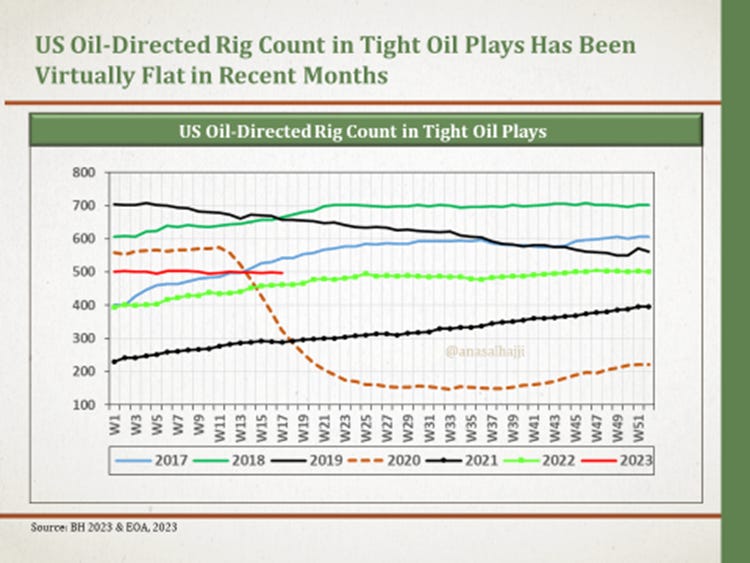 US Oil-Directed Rig Count in Tight Oil Plays Has Been Virtually Flat in Recent Months

US Oil-Directed Rig Count in Tight Oil Plays

800
700
600
500
400
300
200
100

@anasalhajji

W1 W3 W5 W7 W9 W11 W13 W15 W17 W19 W21 W23 W25 W27 W29 W31 W33 W35 W37 W39 W41 W43 W45 W47 W49 W51

2017 2018 2019 2020 2021 2022 2023

Source: BH 2023 & EOA, 2023